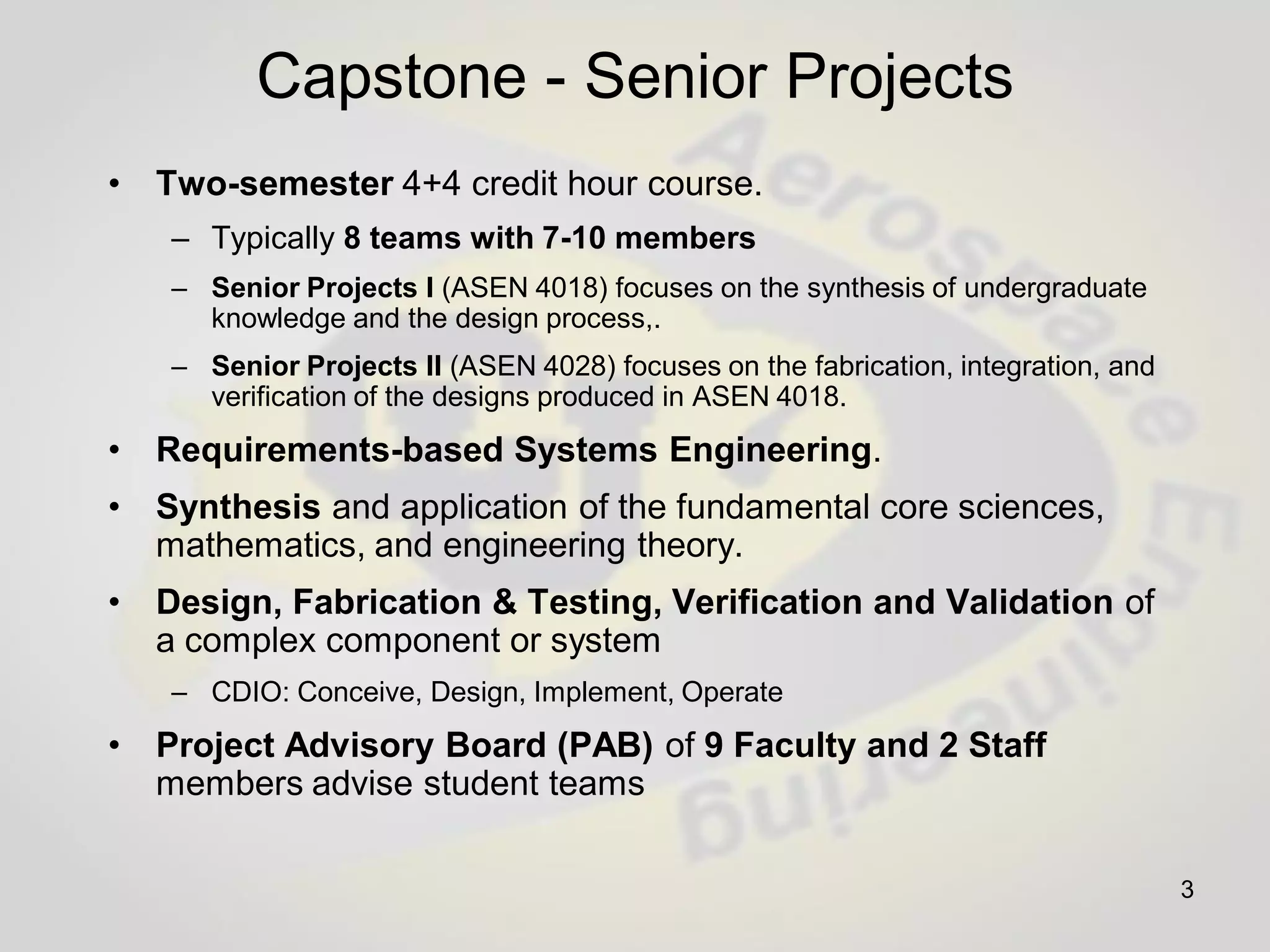 Capstone - Senior Projects

• Two-semester 4+4 credit hour course.
– Typically 8 teams with 7-10 members
– Senior Projects I (ASEN 4018) focuses on the synthesis of undergraduate knowledge and the design process,.
– Senior Projects II (ASEN 4028) focuses on the fabrication, integration, and verification of the designs produced in ASEN 4018.
• Requirements-based Systems Engineering.
• Synthesis and application of the fundamental core sciences, mathematics, and engineering theory.
• Design, Fabrication & Testing, Verification and Validation of a complex component or system
– CDIO: Conceive, Design, Implement, Operate
• Project Advisory Board (PAB) of 9 Faculty and 2 Staff members advise student teams

Aerospace Engineering

3